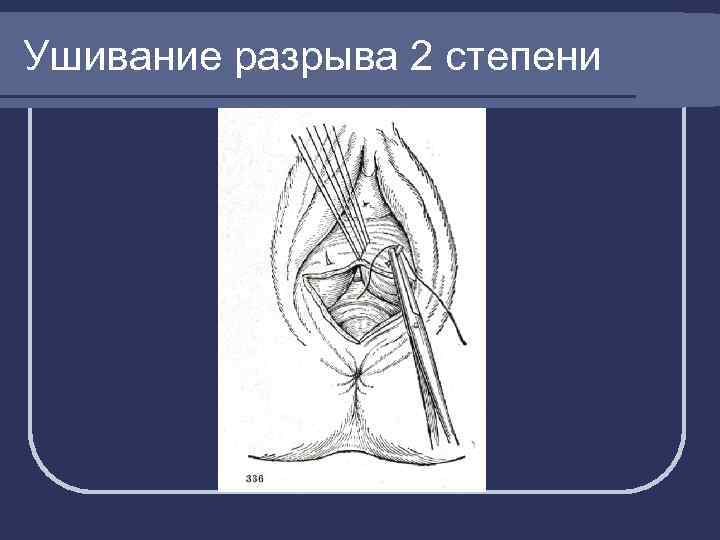 Ушивание разрыва 2 степени

336